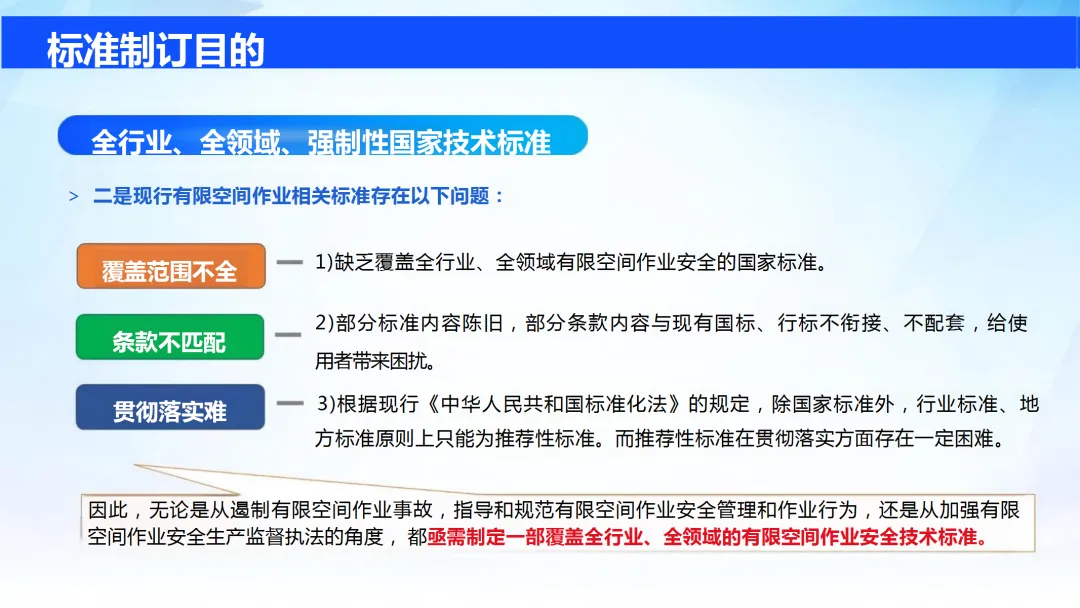 标准制订目的

全行业、全领域、强制性国家技术标准

> 二是现行有限空间作业相关标准存在以下问题：

覆盖范围不全

1)缺乏覆盖全行业、全领域有限空间作业安全的国家标准。

条款不匹配

2)部分标准内容陈旧，部分条款内容与现有国标、行标不衔接、不配套，给使用者带来困扰。

贯彻落实难

3)根据现行《中华人民共和国标准化法》的规定，除国家标准外，行业标准、地方标准原则上只能为推荐性标准。而推荐性标准在贯彻落实方面存在一定困难。

因此，无论是从遏制有限空间作业事故，指导和规范有限空间作业安全管理和作业行为，还是从加强有限空间作业安全生产监督执法的角度，都亟需制定一部覆盖全行业、全领域的有限空间作业安全技术标准。